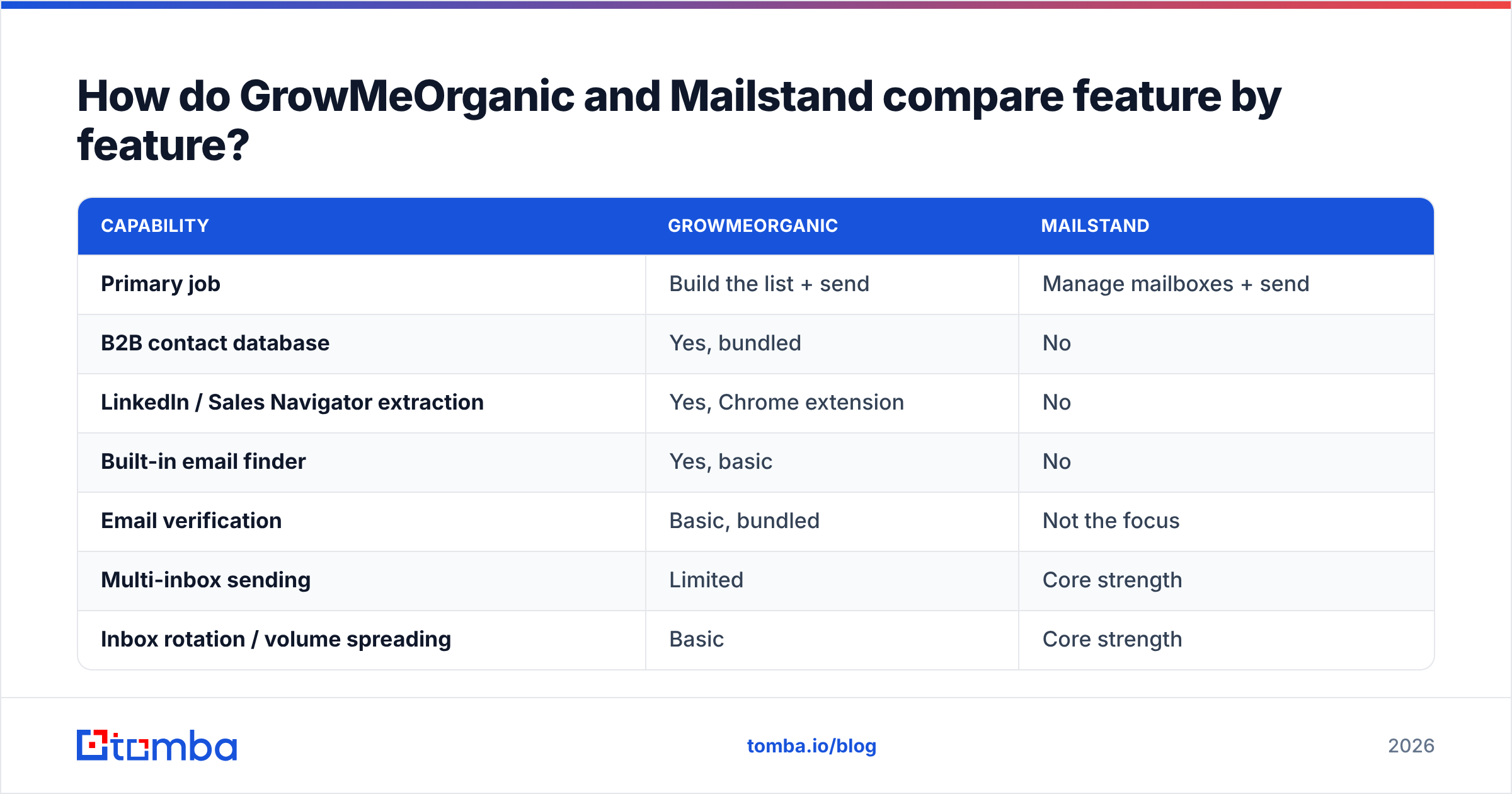 How do GrowMeOrganic and Mailstand compare feature by feature?

| CAPABILITY | GROWMEORGANIC | MAILSTAND |
|---|---|---|
| Primary job | Build the list + send | Manage mailboxes + send |
| B2B contact database | Yes, bundled | No |
| LinkedIn / Sales Navigator extraction | Yes, Chrome extension | No |
| Built-in email finder | Yes, basic | No |
| Email verification | Basic, bundled | Not the focus |
| Multi-inbox sending | Limited | Core strength |
| Inbox rotation / volume spreading | Basic | Core strength |

tomba

tomba.io/blog

2026